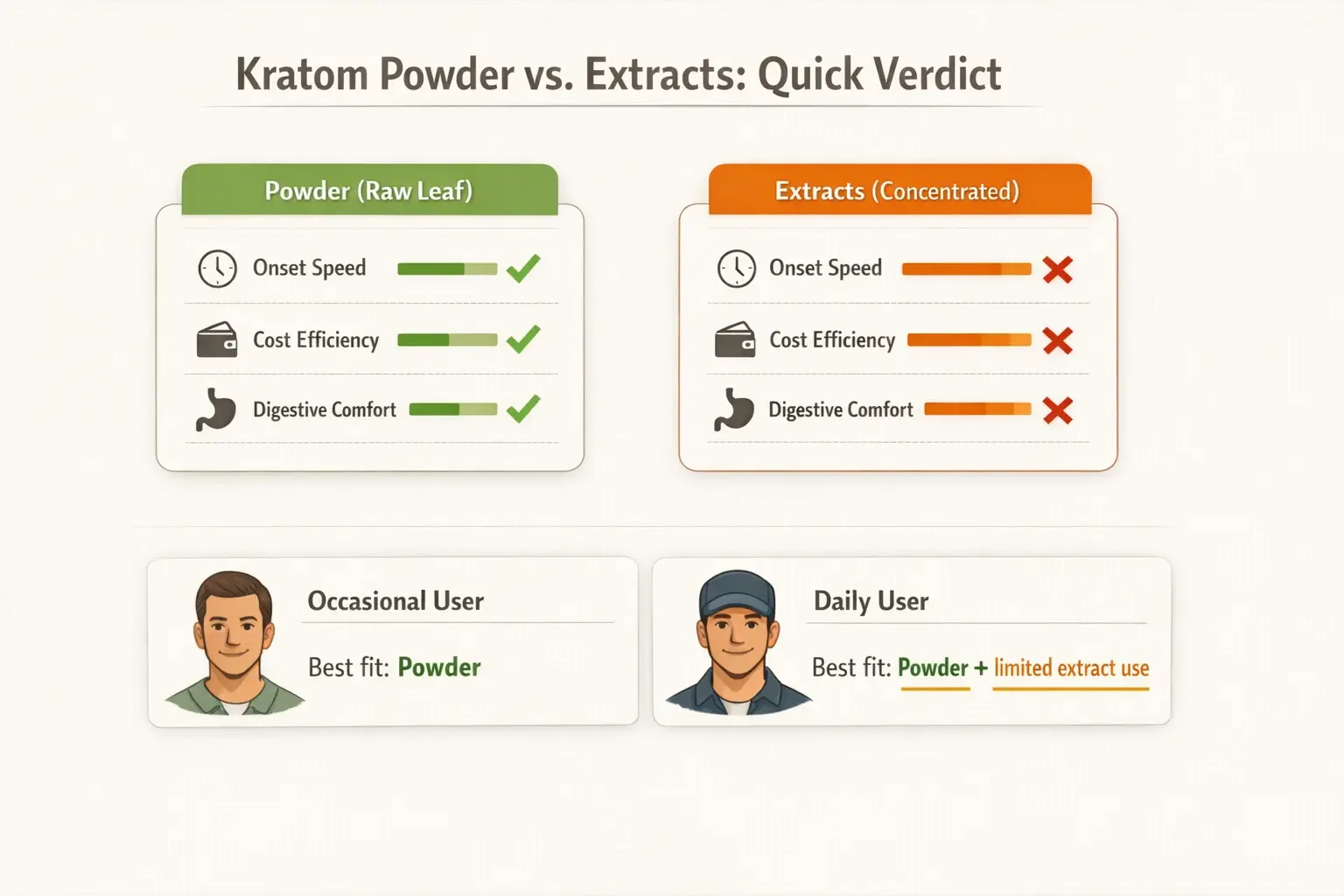 Kratom Powder vs. Extracts: Quick Verdict

Powder (Raw Leaf)

Onset Speed

Cost Efficiency

Digestive Comfort

Extracts (Concentrated)

Onset Speed

Cost Efficiency

Digestive Comfort

Occasional User

Best fit: Powder

Daily User

Best fit: Powder + limited extract use